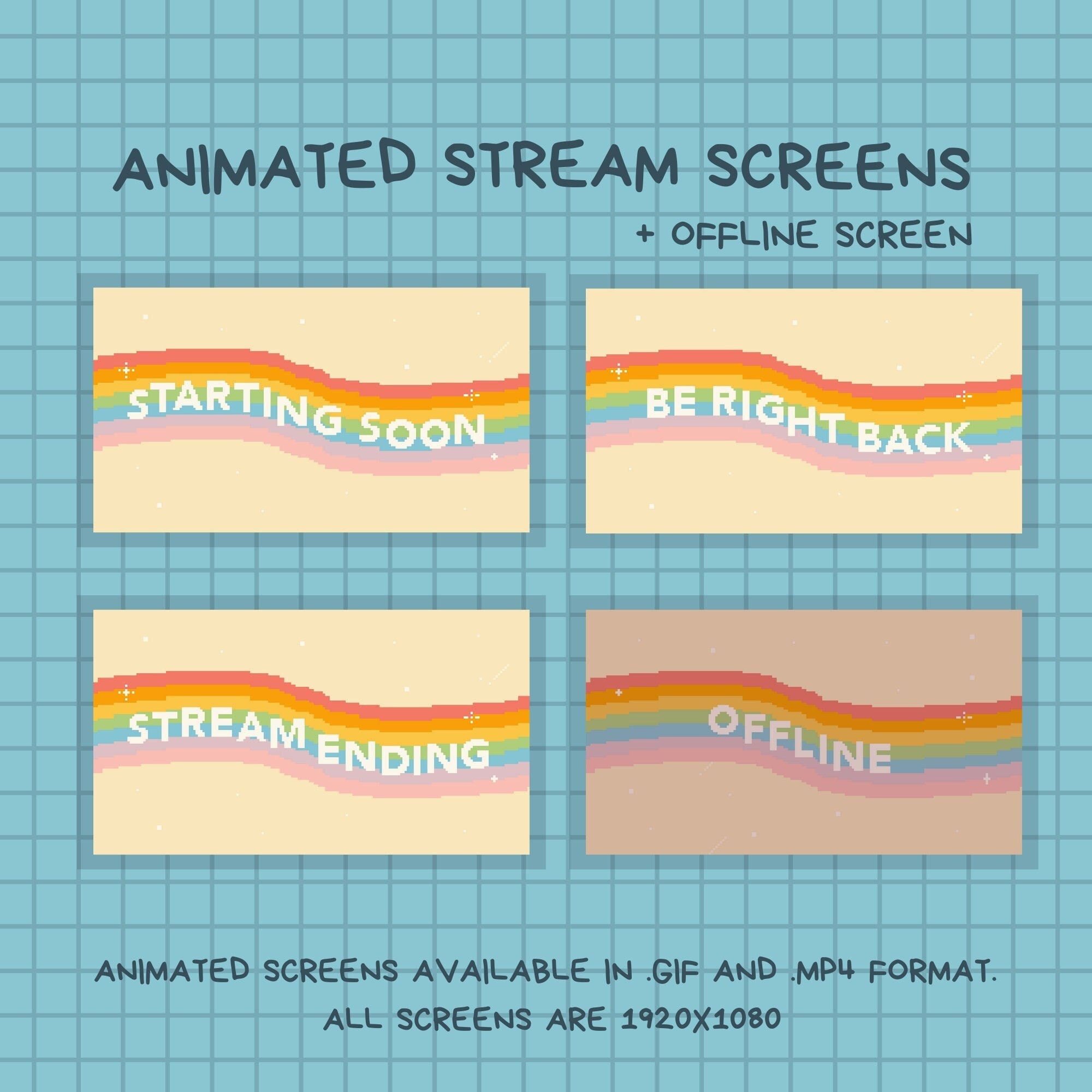 ANIMATED STREAM SCREENS
+ OFFLINE SCREEN

STARTING SOON

BE RIGHT BACK

STREAM ENDING

OFFLINE

ANIMATED SCREENS AVAILABLE IN .GIF AND .MP4 FORMAT.
ALL SCREENS ARE 1920X1080